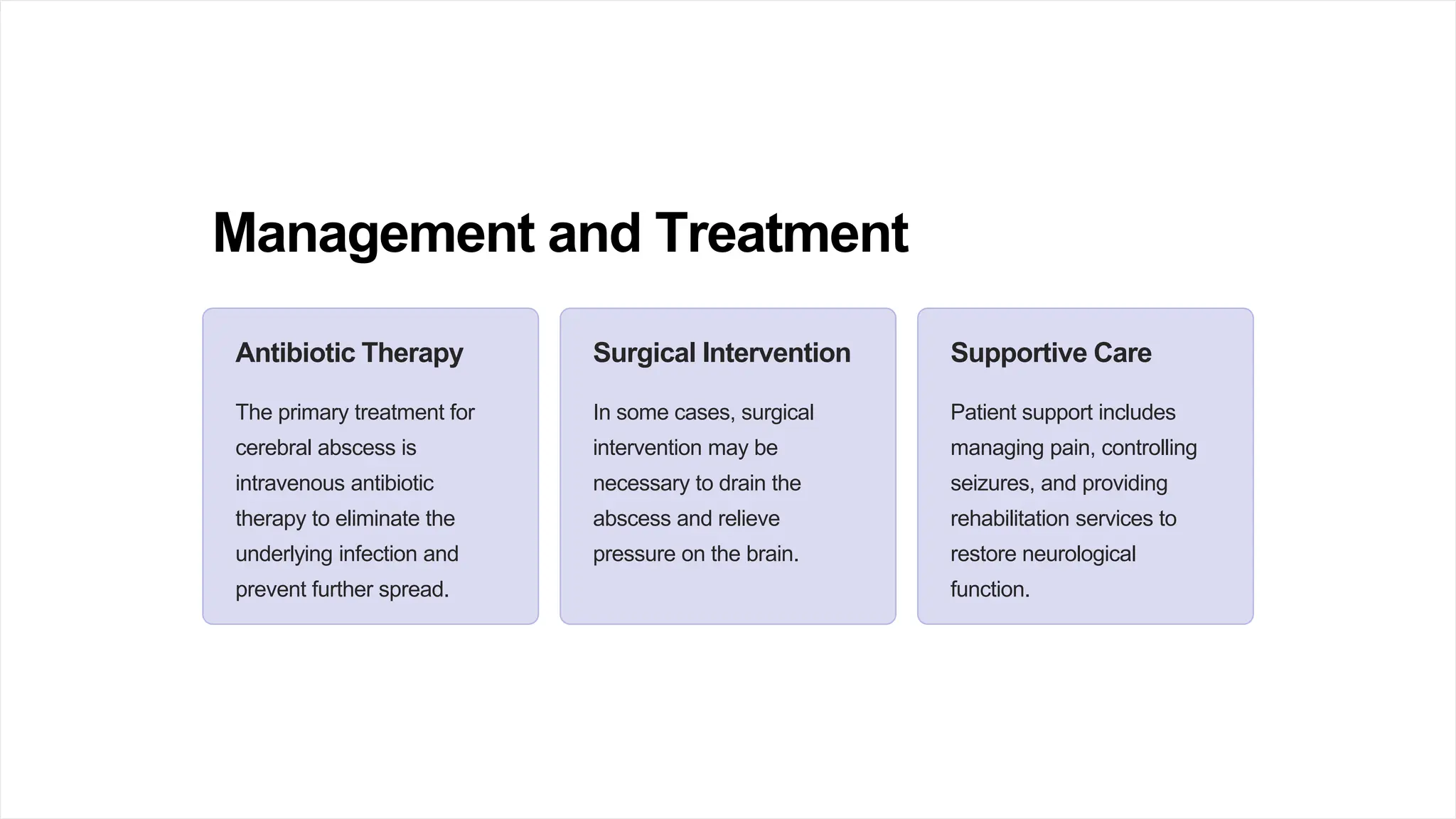 Management and Treatment

Antibiotic Therapy

The primary treatment for cerebral abscess is intravenous antibiotic therapy to eliminate the underlying infection and prevent further spread.

Surgical Intervention

In some cases, surgical intervention may be necessary to drain the abscess and relieve pressure on the brain.

Supportive Care

Patient support includes managing pain, controlling seizures, and providing rehabilitation services to restore neurological function.